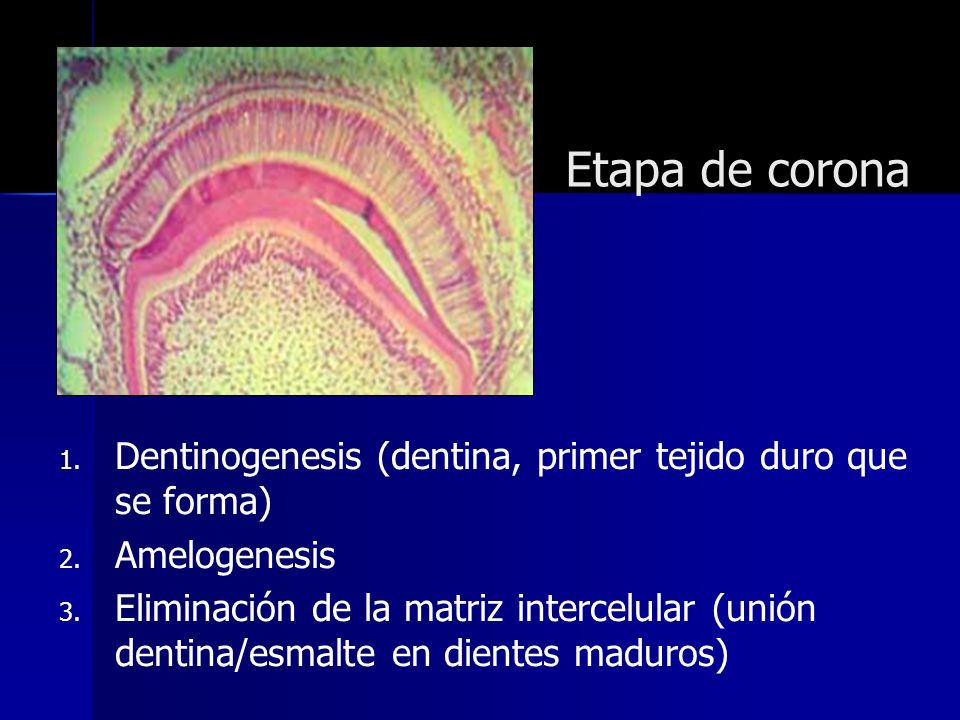 Etapa de corona

1. Dentinogenesis (dentina, primer tejido duro que se forma)
2. Amelogenesis
3. Eliminación de la matriz intercelular (unión dentina/esmalte en dientes maduros)